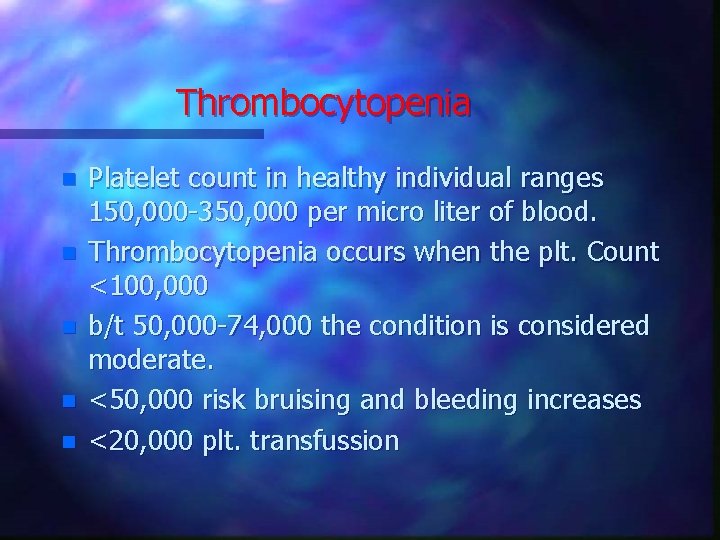 Thrombocytopenia

- Platelet count in healthy individual ranges 150,000-350,000 per micro liter of blood.
- Thrombocytopenia occurs when the plt. Count <100,000
- b/t 50,000-74,000 the condition is considered moderate.
- <50,000 risk bruising and bleeding increases
- <20,000 plt. transfussion